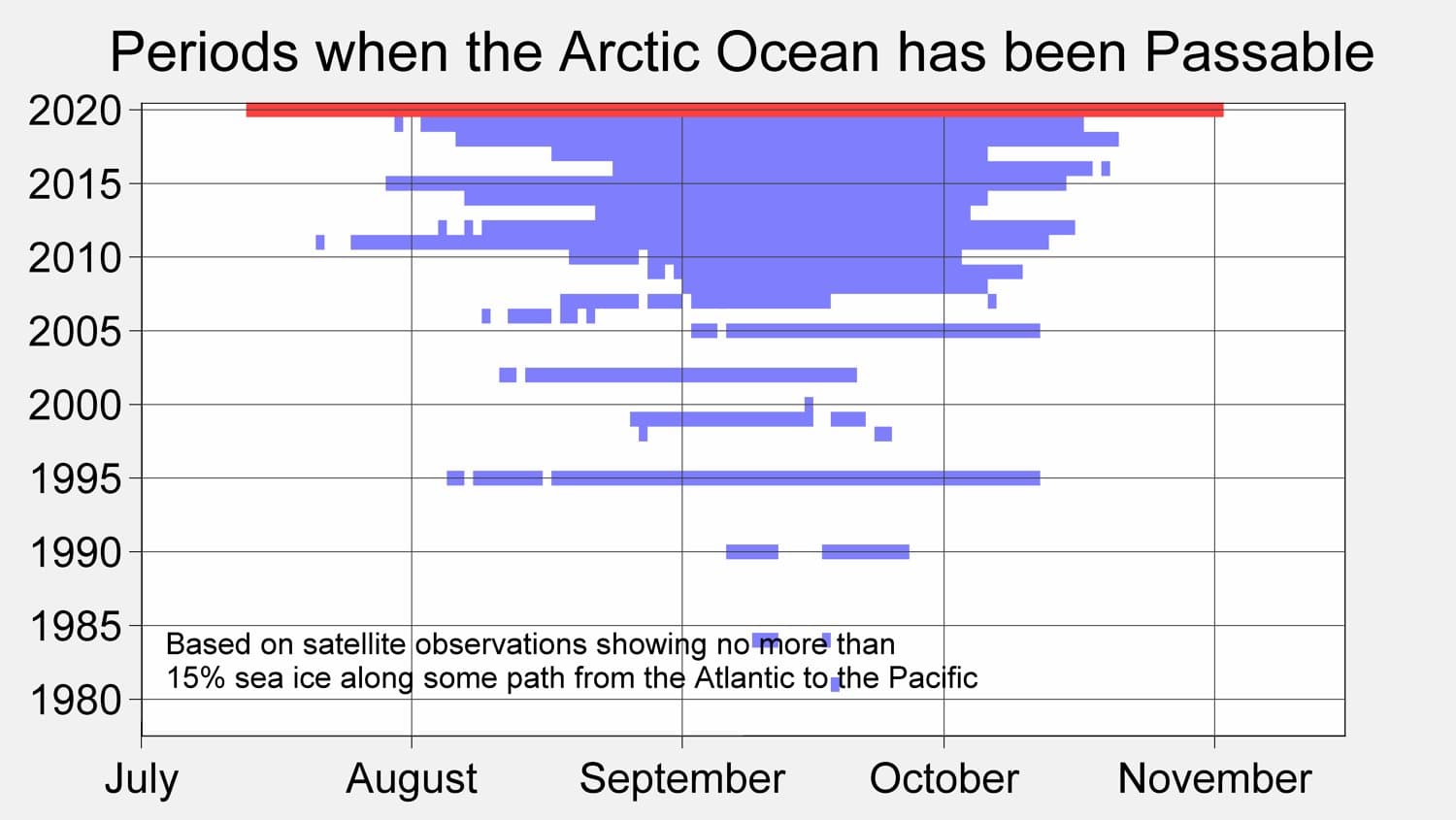 Periods when the Arctic Ocean has been Passable

2020
2015
2010
2005
2000
1995
1990
1985
1980

Based on satellite observations showing no more than 15% sea ice along some path from the Atlantic to the Pacific

July
August
September
October
November